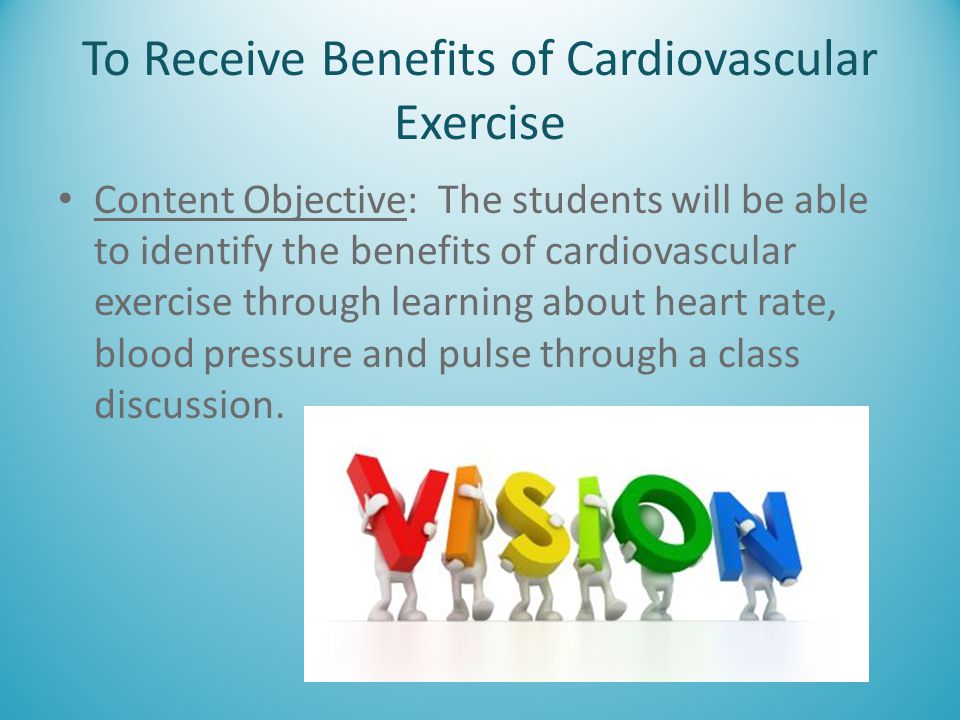 To Receive Benefits of Cardiovascular Exercise

• Content Objective: The students will be able to identify the benefits of cardiovascular exercise through learning about heart rate, blood pressure and pulse through a class discussion.

VISION